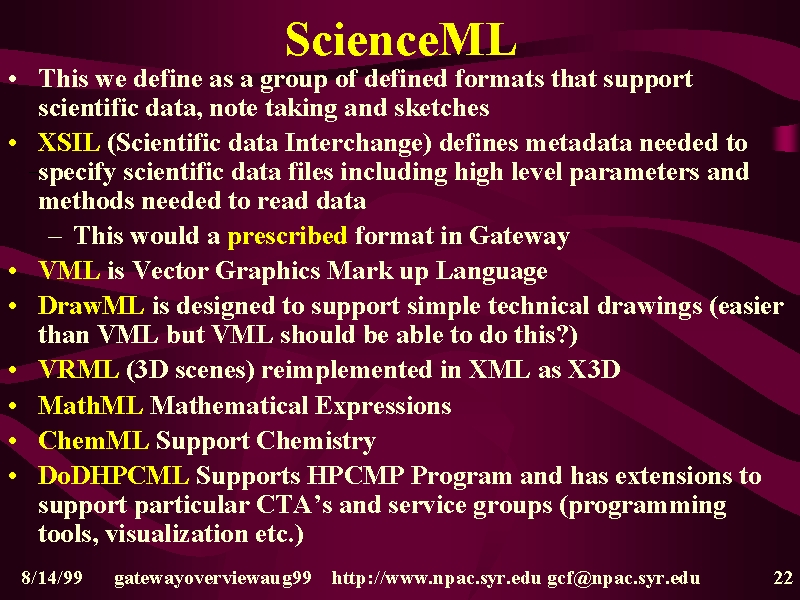 ScienceML

• This we define as a group of defined formats that support scientific data, note taking and sketches
• XSIL (Scientific data Interchange) defines metadata needed to specify scientific data files including high level parameters and methods needed to read data
– This would a prescribed format in Gateway
• VML is Vector Graphics Mark up Language
• DrawML is designed to support simple technical drawings (easier than VML but VML should be able to do this?)
• VRML (3D scenes) reimplemented in XML as X3D
• MathML Mathematical Expressions
• ChemML Support Chemistry
• DoDHPCML Supports HPCMP Program and has extensions to support particular CTA's and service groups (programming tools, visualization etc.)

8/14/99 gatewayoverviewaug99 http://www.npac.syr.edu gcf@npac.syr.edu 22